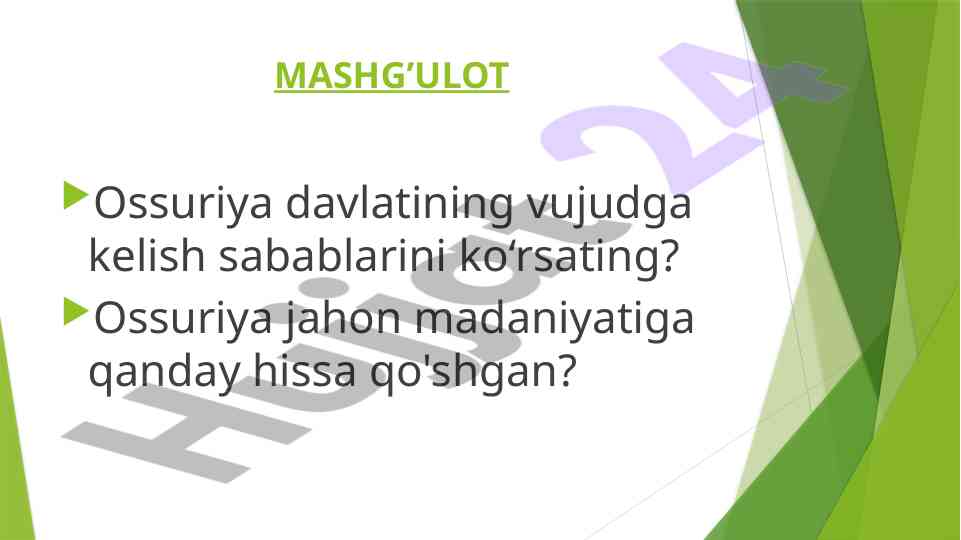 MASHG’ULOT

Ossuriya davlatining vujudga kelish sabablarini ko‘rsating?

Ossuriya jahon madaniyatiga qanday hissa qo'shgan?

Hujjat 24